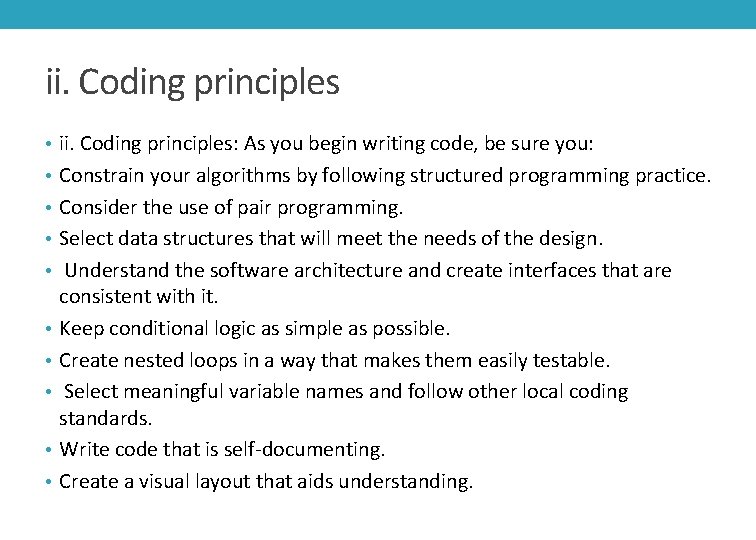 ii. Coding principles

• ii. Coding principles: As you begin writing code, be sure you:
• Constrain your algorithms by following structured programming practice.
• Consider the use of pair programming.
• Select data structures that will meet the needs of the design.
• Understand the software architecture and create interfaces that are consistent with it.
• Keep conditional logic as simple as possible.
• Create nested loops in a way that makes them easily testable.
• Select meaningful variable names and follow other local coding standards.
• Write code that is self-documenting.
• Create a visual layout that aids understanding.